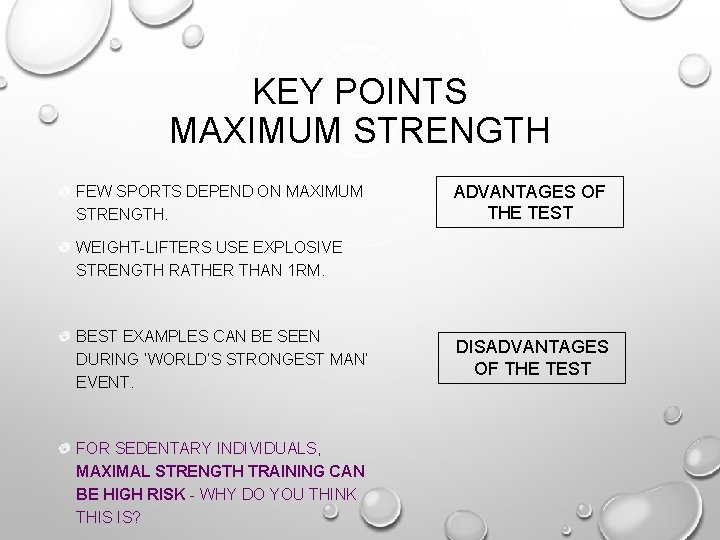 KEY POINTS
MAXIMUM STRENGTH

FEW SPORTS DEPEND ON MAXIMUM STRENGTH.

WEIGHT-LIFTERS USE EXPLOSIVE STRENGTH RATHER THAN 1RM.

BEST EXAMPLES CAN BE SEEN DURING 'WORLD'S STRONGEST MAN' EVENT.

FOR SEDENTARY INDIVIDUALS, MAXIMAL STRENGTH TRAINING CAN BE HIGH RISK - WHY DO YOU THINK THIS IS?

ADVANTAGES OF THE TEST

DISADVANTAGES OF THE TEST